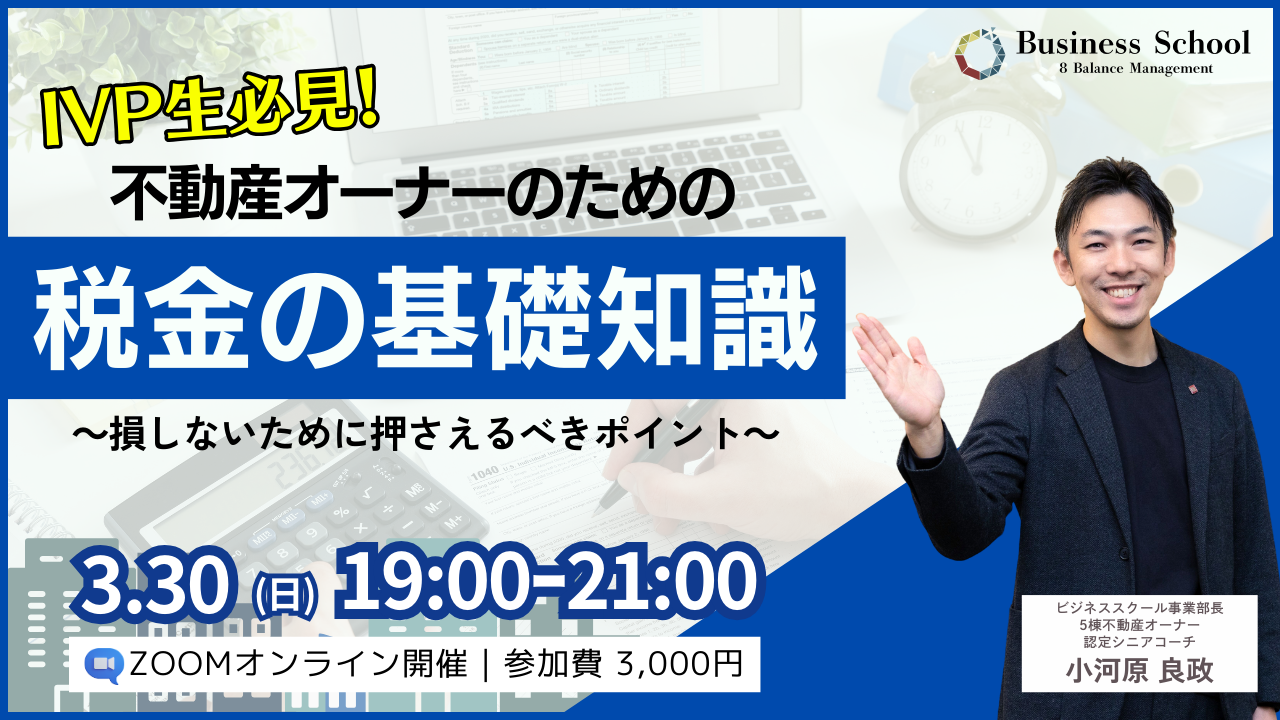 Business School
8 Balance Management

IVP生必見!
不動産オーナーのための
税金の基礎知識
〜損しないために押さえるべきポイント〜

3.30 (日) 19:00-21:00

ZOOMオンライン開催 | 参加費 3,000円

ビジネススクール事業部長
5棟不動産オーナー
認定シニアコーチ
小河原 良政